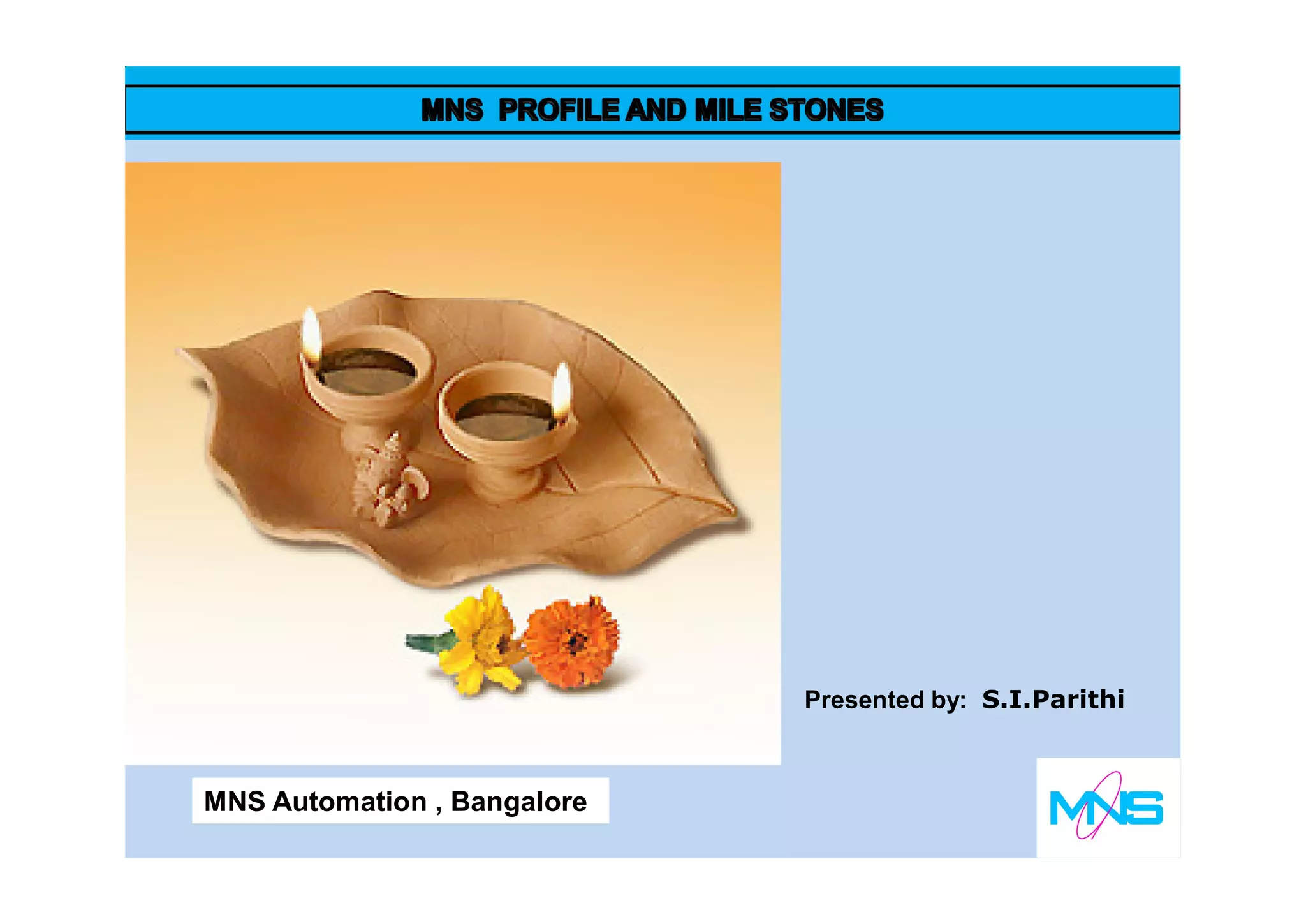 MNS PROFILE AND MILE STONES

Presented by: S.I.Parithi

MNS Automation , Bangalore

MNS